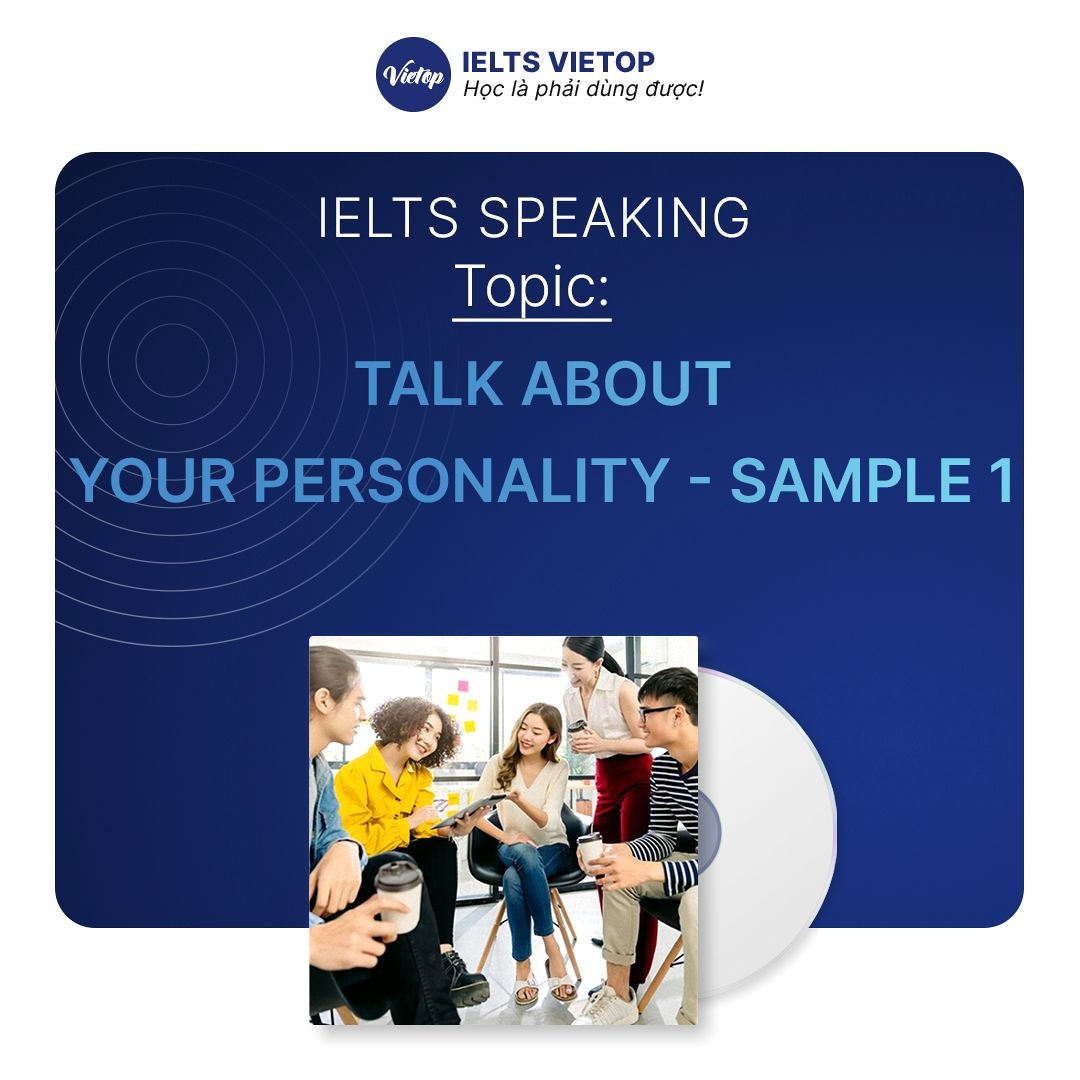 Vietop
IELTS VIETOP
Học là phải dùng được!

IELTS SPEAKING
Topic:

TALK ABOUT
YOUR PERSONALITY - SAMPLE 1